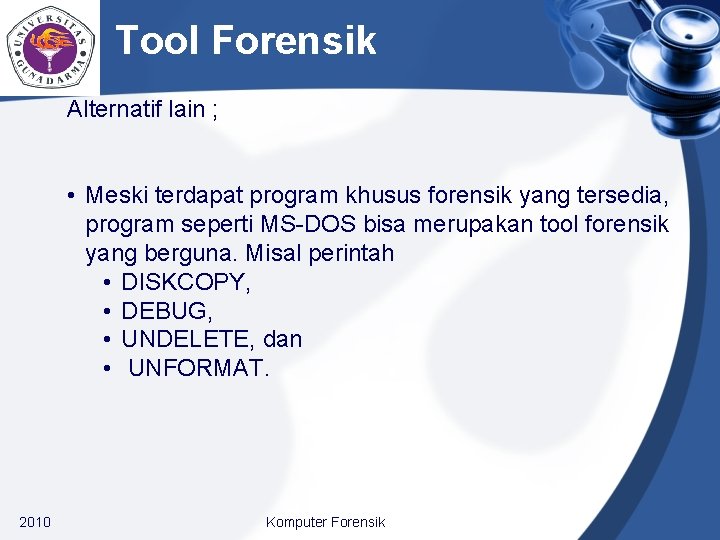 UNIVERSITAS GUNADARMA

Tool Forensik

Alternatif lain ;

• Meski terdapat program khusus forensik yang tersedia, program seperti MS-DOS bisa merupakan tool forensik yang berguna. Misal perintah
• DISKCOPY,
• DEBUG,
• UNDELETE, dan
• UNFORMAT.

2010

Komputer Forensik